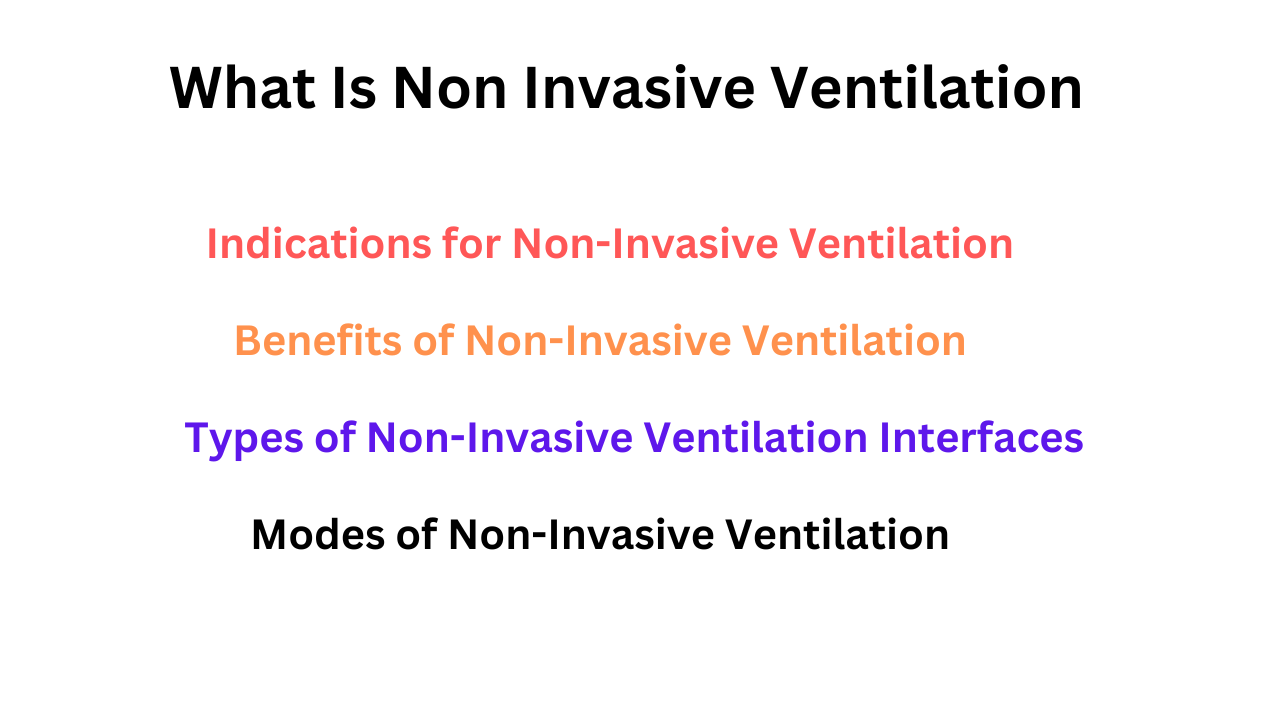 What Is Non Invasive Ventilation

Indications for Non-Invasive Ventilation

Benefits of Non-Invasive Ventilation

Types of Non-Invasive Ventilation Interfaces

Modes of Non-Invasive Ventilation